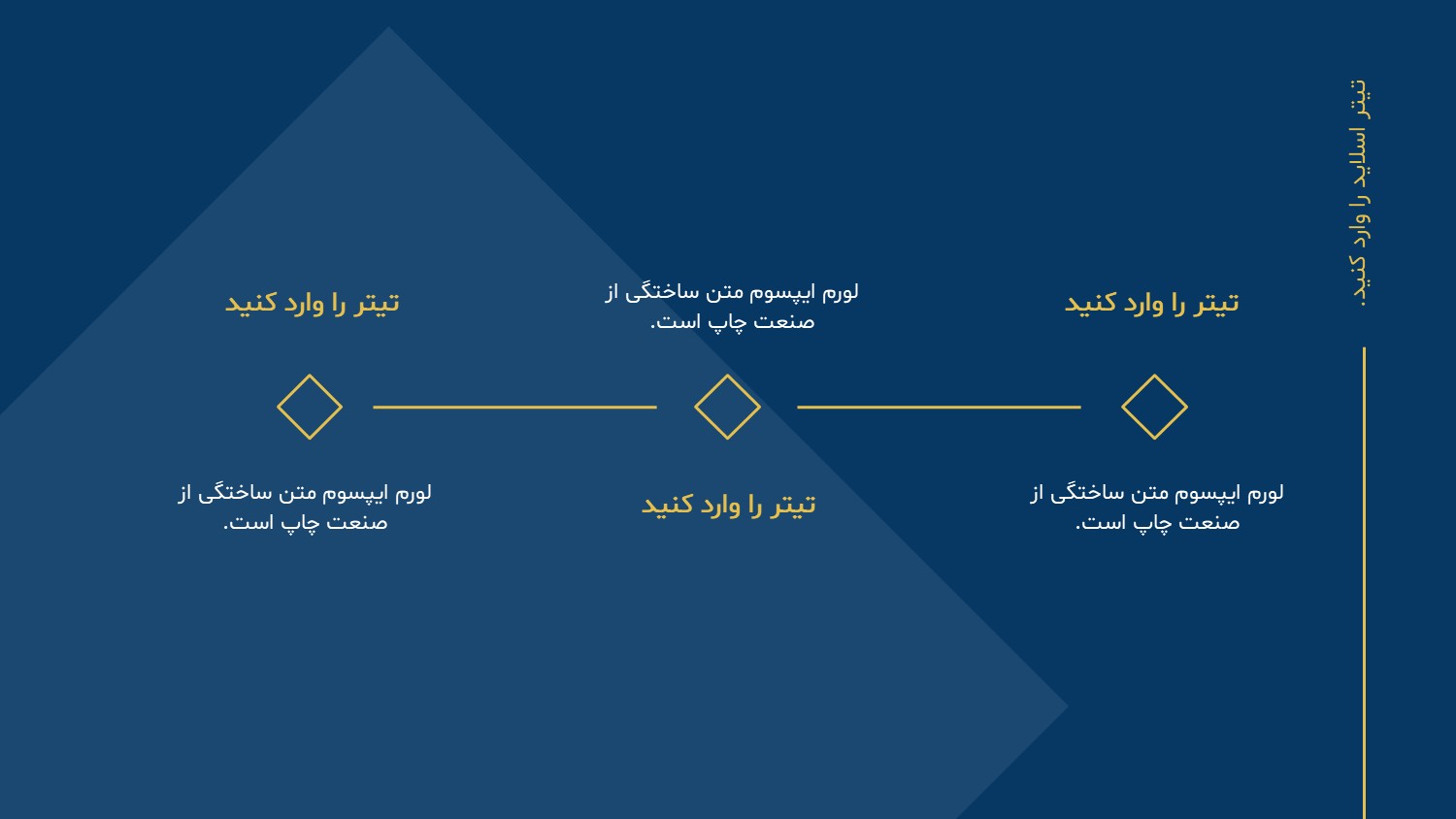 تیتر اسلاید را وارد کنید.

تیتر را وارد کنید

لورم ایپسوم متن ساختگی از صنعت چاپ است.

لورم ایپسوم متن ساختگی از صنعت چاپ است.

تیتر را وارد کنید

تیتر را وارد کنید

لورم ایپسوم متن ساختگی از صنعت چاپ است.